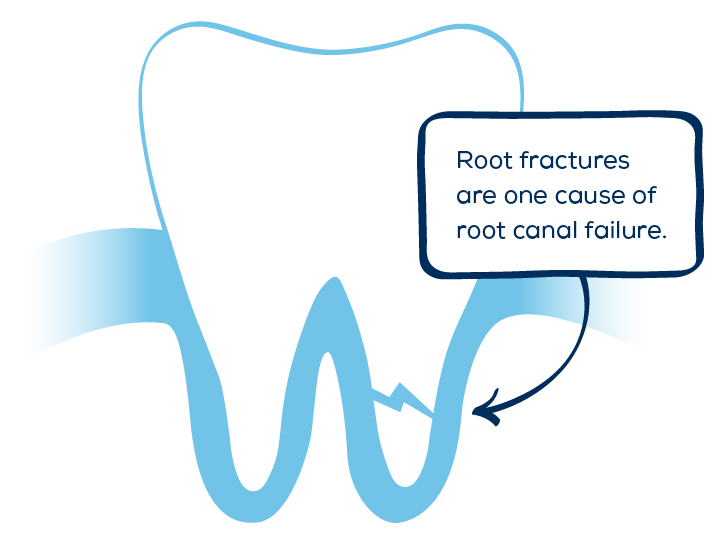 Root fractures are one cause of root canal failure.